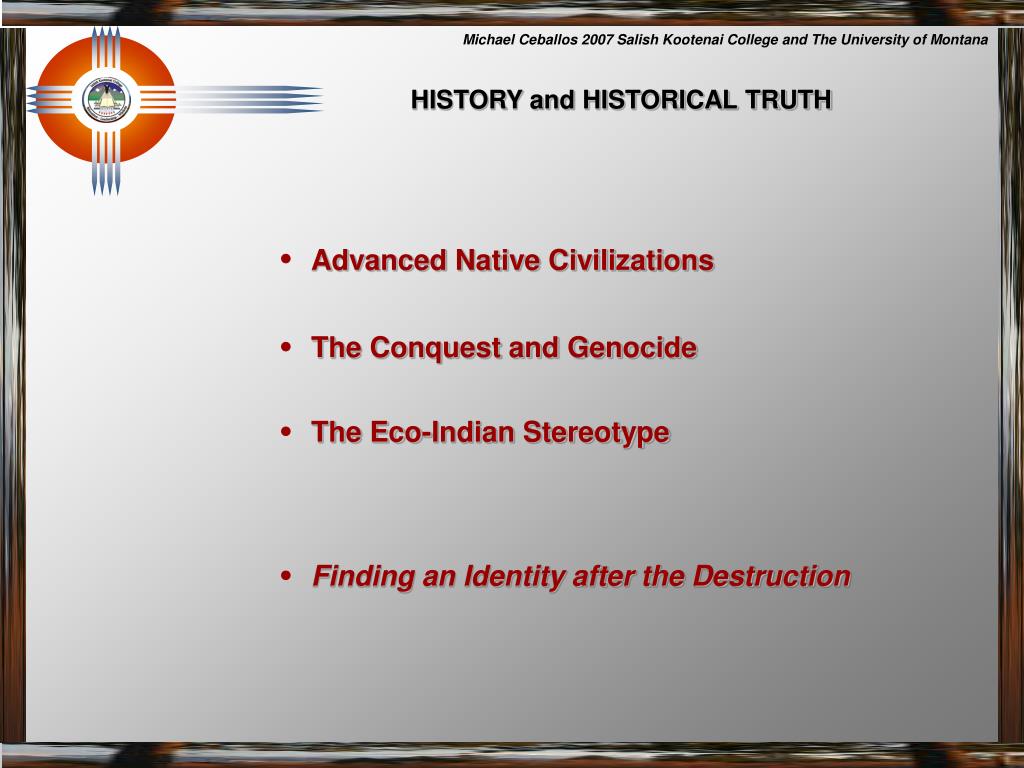 Michael Ceballos 2007 Salish Kootenai College and The University of Montana

HISTORY and HISTORICAL TRUTH

• Advanced Native Civilizations

• The Conquest and Genocide

• The Eco-Indian Stereotype

• Finding an Identity after the Destruction